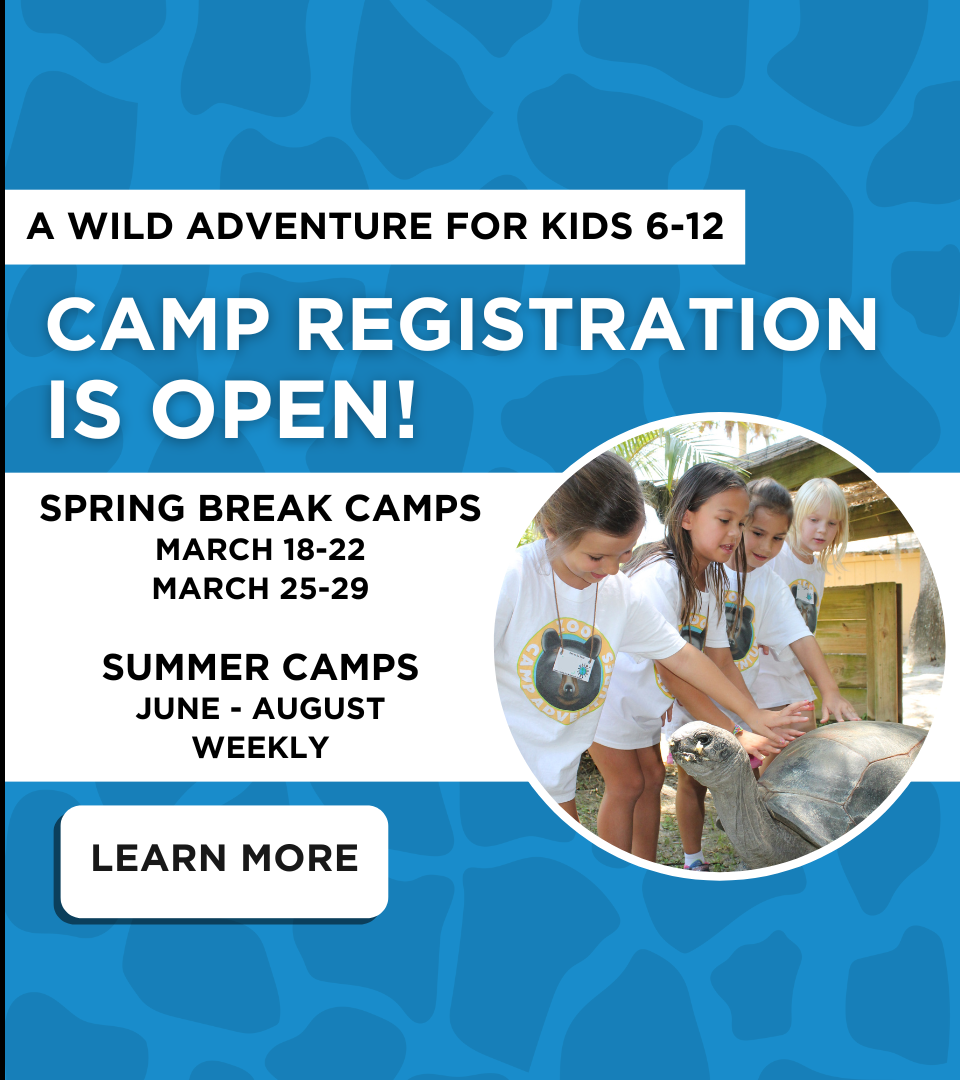 A WILD ADVENTURE FOR KIDS 6-12

CAMP REGISTRATION IS OPEN!

SPRING BREAK CAMPS
MARCH 18-22
MARCH 25-29

SUMMER CAMPS
JUNE - AUGUST
WEEKLY

LEARN MORE